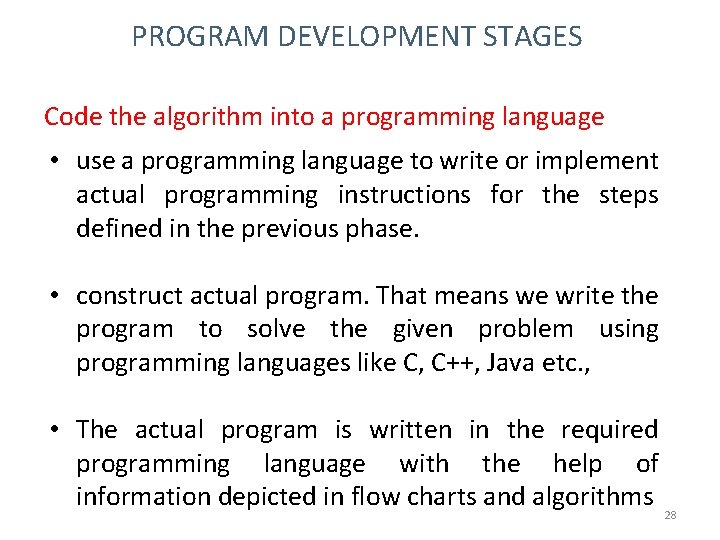 PROGRAM DEVELOPMENT STAGES

Code the algorithm into a programming language

• use a programming language to write or implement actual programming instructions for the steps defined in the previous phase.

• construct actual program. That means we write the program to solve the given problem using programming languages like C, C++, Java etc.,

• The actual program is written in the required programming language with the help of information depicted in flow charts and algorithms

28